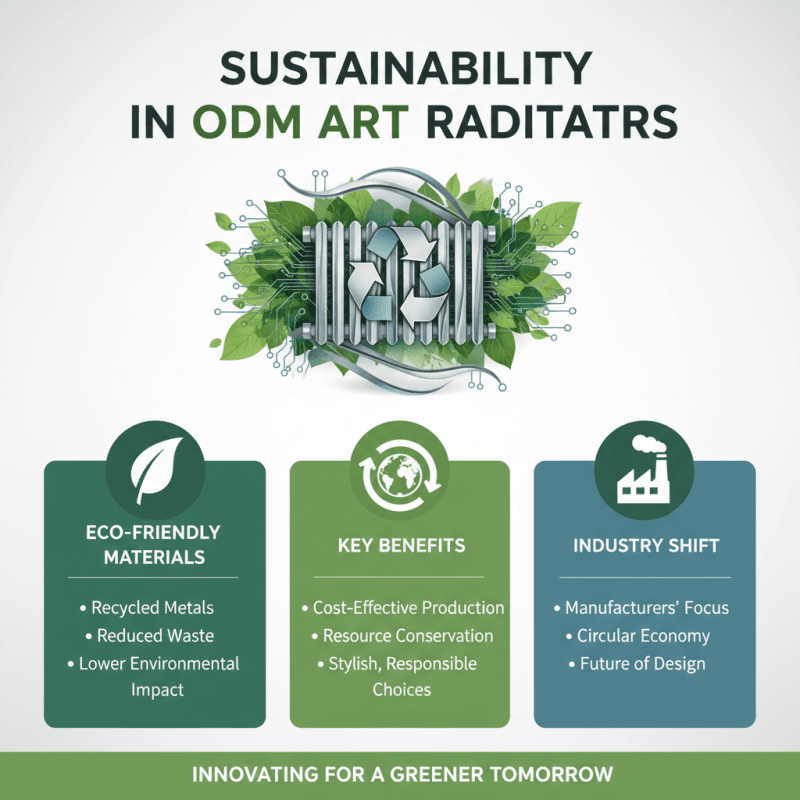 SUSTAINABILITY IN ODM ART RADITATRS

ECO-FRIENDLY MATERIALS

• Recycled Metals
• Reduced Waste
• Lower Environmental Impact

KEY BENEFITS

• Cost-Effective Production
• Resource Conservation
• Stylish, Responsible Choices

INDUSTRY SHIFT

• Manufacturers' Focus
• Circular Economy
• Future of Design

INNOVATING FOR A GREENER TOMORROW